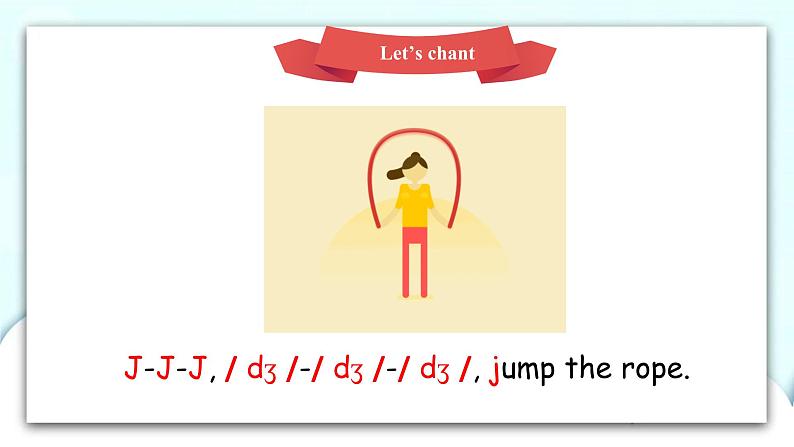 Let's chant

J-J-J, / dʒ /-/ dʒ /-/ dʒ /, jump the rope.